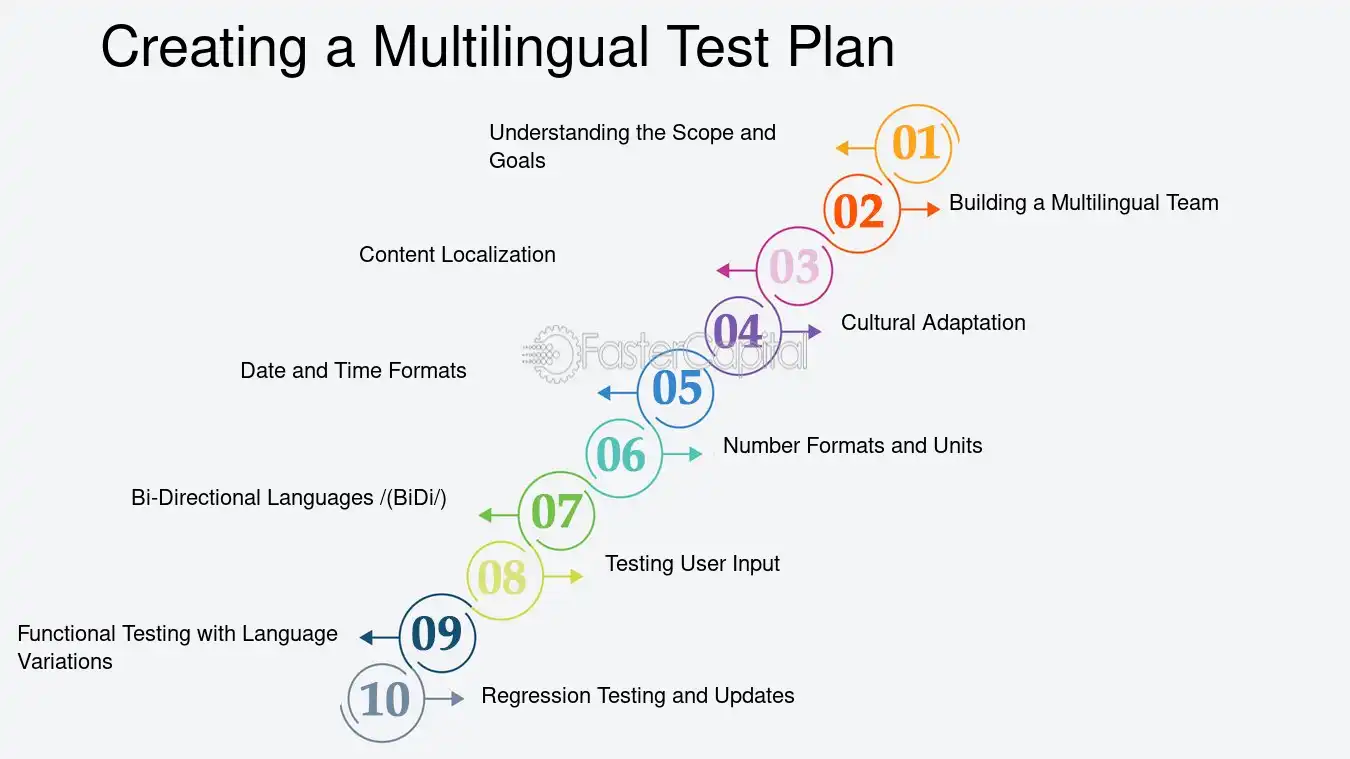 Creating a Multilingual Test Plan

01
Understanding the Scope and Goals

02
Building a Multilingual Team

03
Content Localization

04
Cultural Adaptation

FasterCapital

05
Date and Time Formats

06
Number Formats and Units

07
Bi-Directional Languages /(BiDi/)

08
Testing User Input

09
Functional Testing with Language Variations

10
Regression Testing and Updates